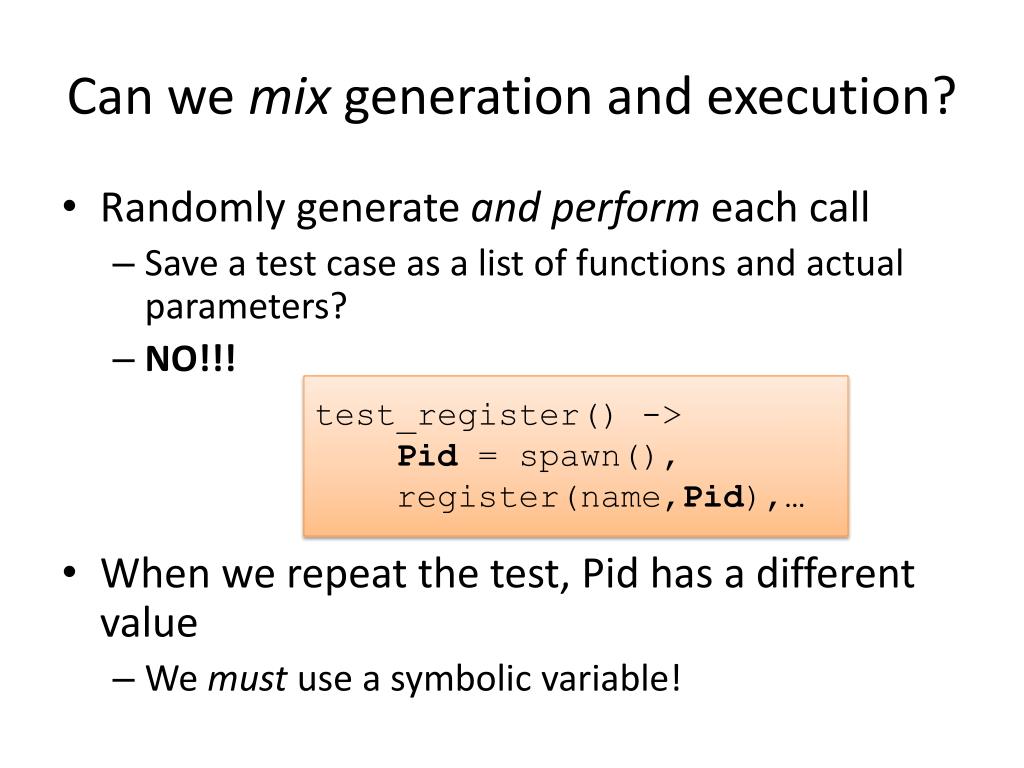 Can we mix generation and execution?

• Randomly generate and perform each call
– Save a test case as a list of functions and actual parameters?
– NO!!!

test_register() ->
    Pid = spawn(),
    register(name,Pid),…

• When we repeat the test, Pid has a different value
– We must use a symbolic variable!